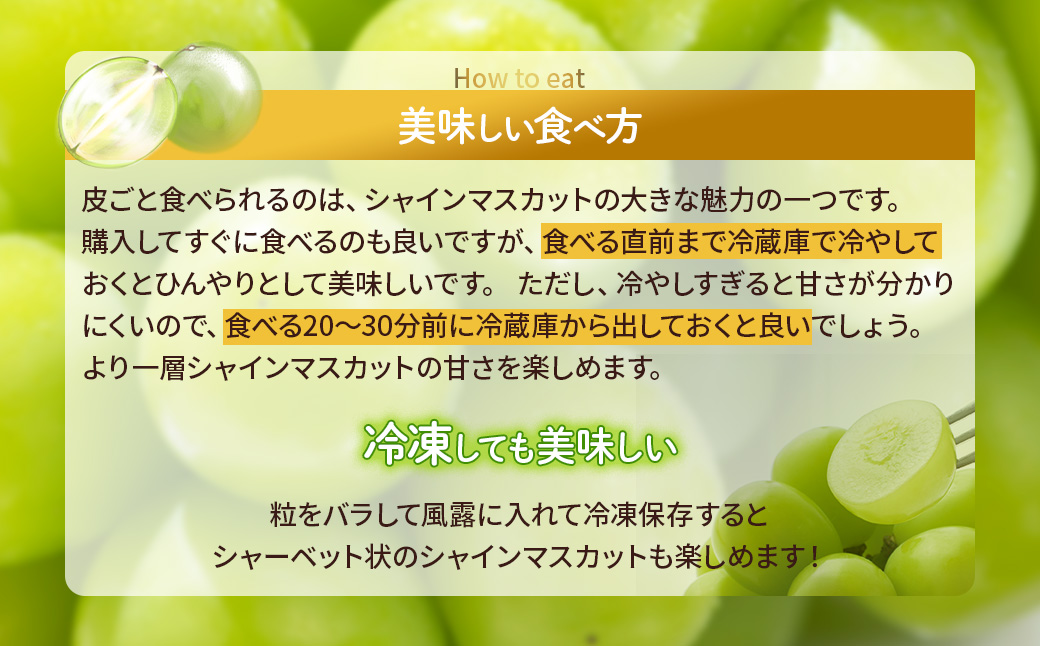 How to eat

美味しい食べ方

皮ごと食べられるのは、シャインマスカットの大きな魅力の一つです。購入してすぐに食べるのも良いですが、食べる直前まで冷蔵庫で冷やしておくとひんやりとして美味しいです。 ただし、冷やしすぎると甘さが分かりにくいので、食べる20～30分前に冷蔵庫から出しておくと良いでしょう。より一層シャインマスカットの甘さを楽しめます。

冷凍しても美味しい

粒をバラして風露に入れて冷凍保存すると
シャーベット状のシャインマスカットも楽しめます！